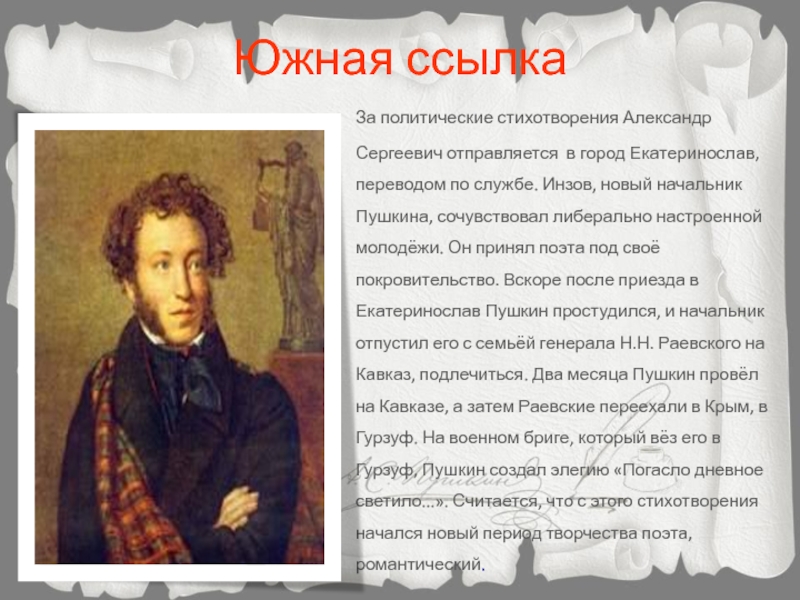 Южная ссылка

За политические стихотворения Александр Сергеевич отправляется в город Екатеринослав, переводом по службе. Инзов, новый начальник Пушкина, сочувствовал либерально настроенной молодёжи. Он принял поэта под своё покровительство. Вскоре после приезда в Екатеринослав Пушкин простудился, и начальник отпустил его с семьёй генерала Н.Н. Раевского на Кавказ, подлечиться. Два месяца Пушкин провёл на Кавказе, а затем Раевские переехали в Крым, в Гурзуф. На военном бриге, который вёз его в Гурзуф, Пушкин создал элегию «Погасло дневное светило...». Считается, что с этого стихотворения начался новый период творчества поэта, романтический.